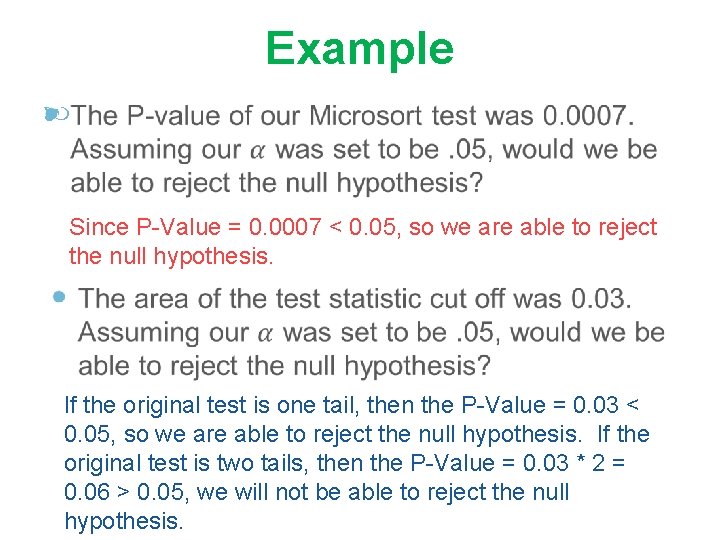 Example

The P-value of our Microsort test was 0.0007. Assuming our $\alpha$ was set to be .05, would we be able to reject the null hypothesis?

Since P-Value = 0.0007 < 0.05, so we are able to reject the null hypothesis.

The area of the test statistic cut off was 0.03. Assuming our $\alpha$ was set to be .05, would we be able to reject the null hypothesis?

If the original test is one tail, then the P-Value = 0.03 < 0.05, so we are able to reject the null hypothesis. If the original test is two tails, then the P-Value = 0.03 * 2 = 0.06 > 0.05, we will not be able to reject the null hypothesis.